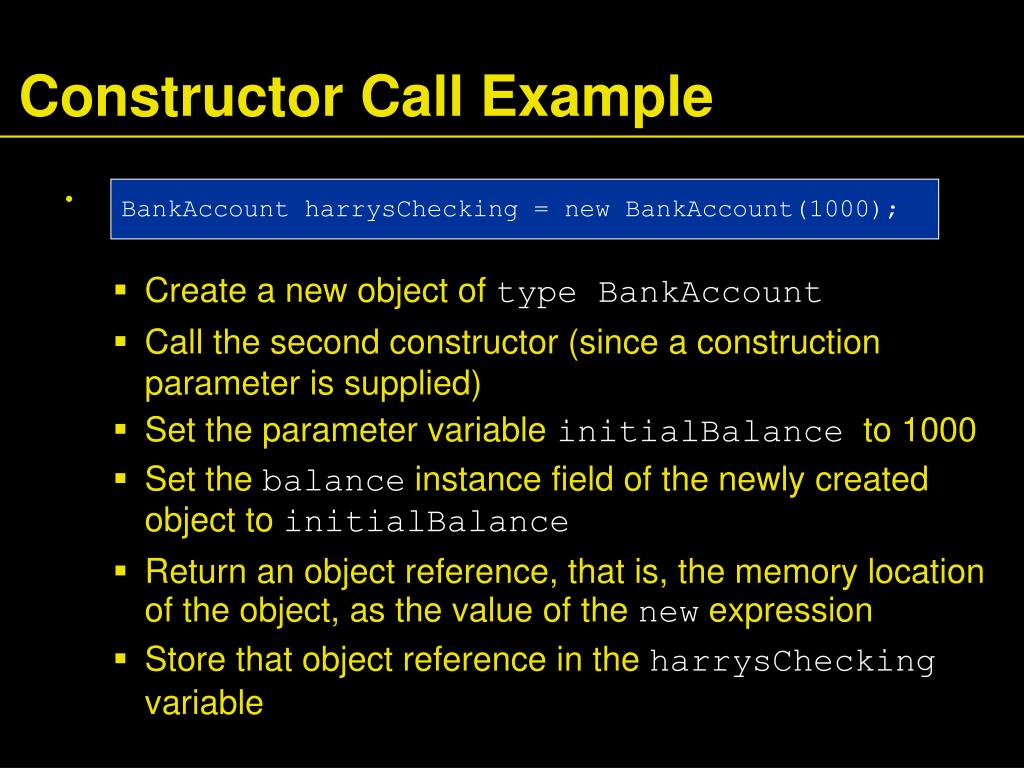 Constructor Call Example

•

BankAccount harrysChecking = new BankAccount(1000);

▪ Create a new object of type BankAccount
▪ Call the second constructor (since a construction parameter is supplied)
▪ Set the parameter variable initialBalance to 1000
▪ Set the balance instance field of the newly created object to initialBalance
▪ Return an object reference, that is, the memory location of the object, as the value of the new expression
▪ Store that object reference in the harrysChecking variable